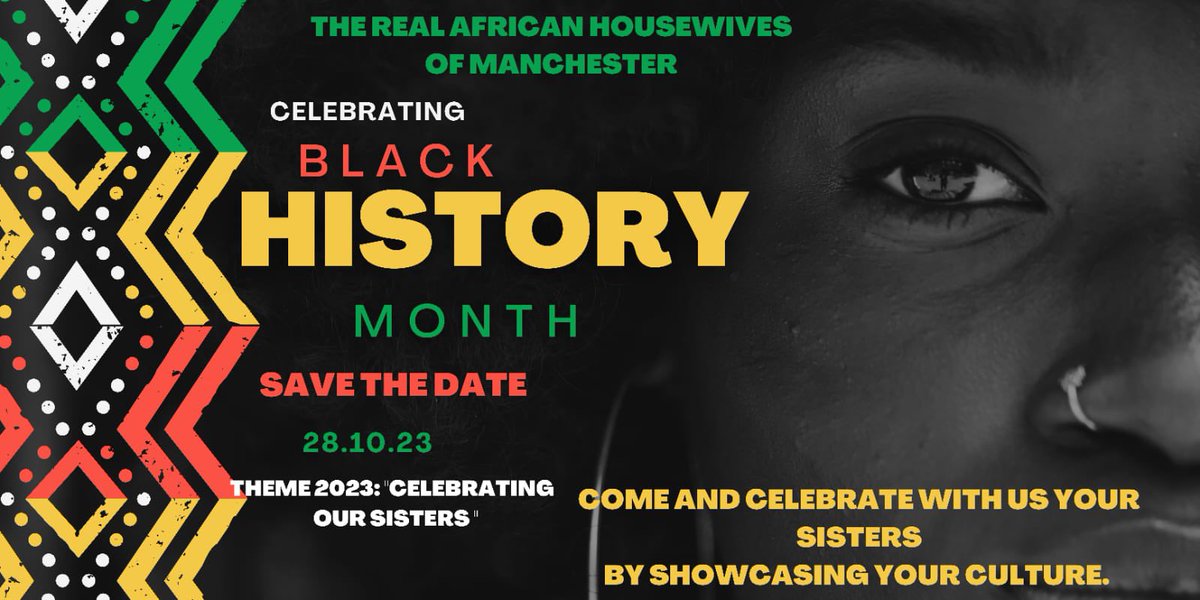 THE REAL AFRICAN HOUSEWIVES OF MANCHESTER

CELEBRATING

BLACK
HISTORY
MONTH

SAVE THE DATE

28.10.23

THEME 2023: "CELEBRATING OUR SISTERS "

COME AND CELEBRATE WITH US YOUR SISTERS
BY SHOWCASING YOUR CULTURE.